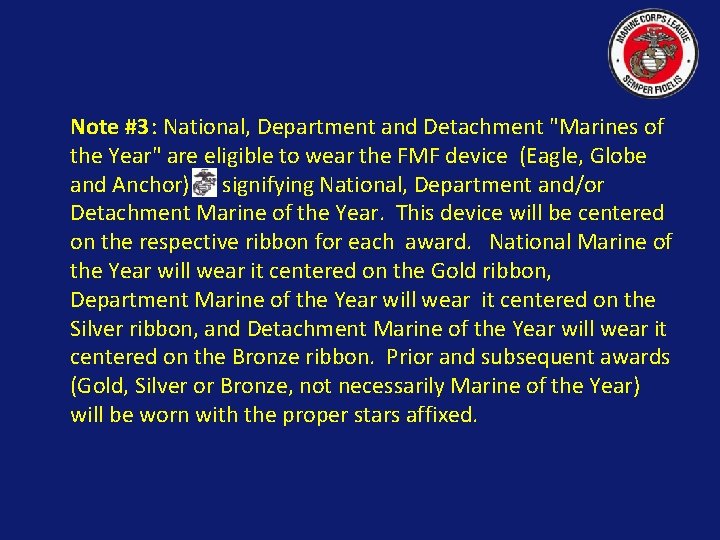 MARINE CORPS LEAGUE
SEMPER FIDELIS

Note #3: National, Department and Detachment "Marines of the Year" are eligible to wear the FMF device (Eagle, Globe and Anchor) signifying National, Department and/or Detachment Marine of the Year. This device will be centered on the respective ribbon for each award. National Marine of the Year will wear it centered on the Gold ribbon, Department Marine of the Year will wear it centered on the Silver ribbon, and Detachment Marine of the Year will wear it centered on the Bronze ribbon. Prior and subsequent awards (Gold, Silver or Bronze, not necessarily Marine of the Year) will be worn with the proper stars affixed.